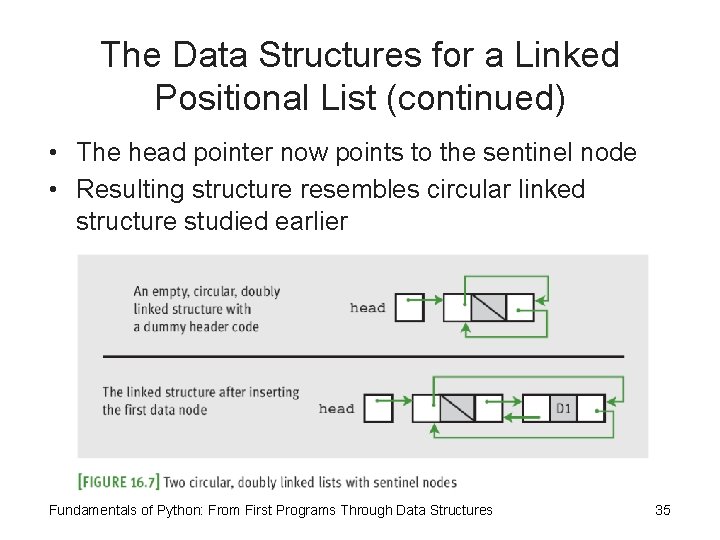 The Data Structures for a Linked Positional List (continued)

• The head pointer now points to the sentinel node
• Resulting structure resembles circular linked structure studied earlier

An empty, circular, doubly linked structure with a dummy header code

head

The linked structure after inserting the first data node

head

D1

[FIGURE 16.7] Two circular, doubly linked lists with sentinel nodes

Fundamentals of Python: From First Programs Through Data Structures

35